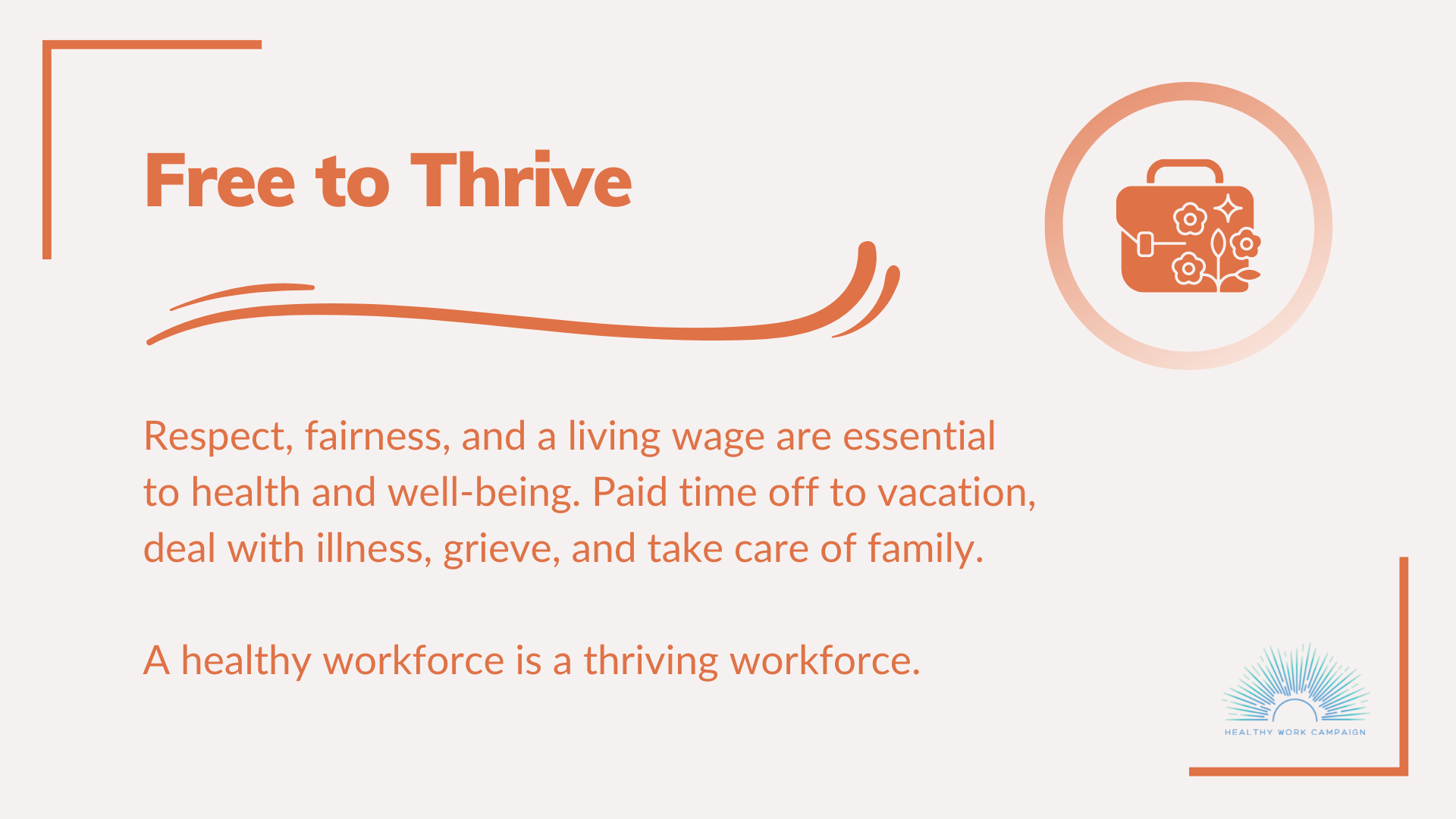 Free to Thrive

Respect, fairness, and a living wage are essential to health and well-being. Paid time off to vacation, deal with illness, grieve, and take care of family.

A healthy workforce is a thriving workforce.

HEALTHY WORK CAMPAIGN